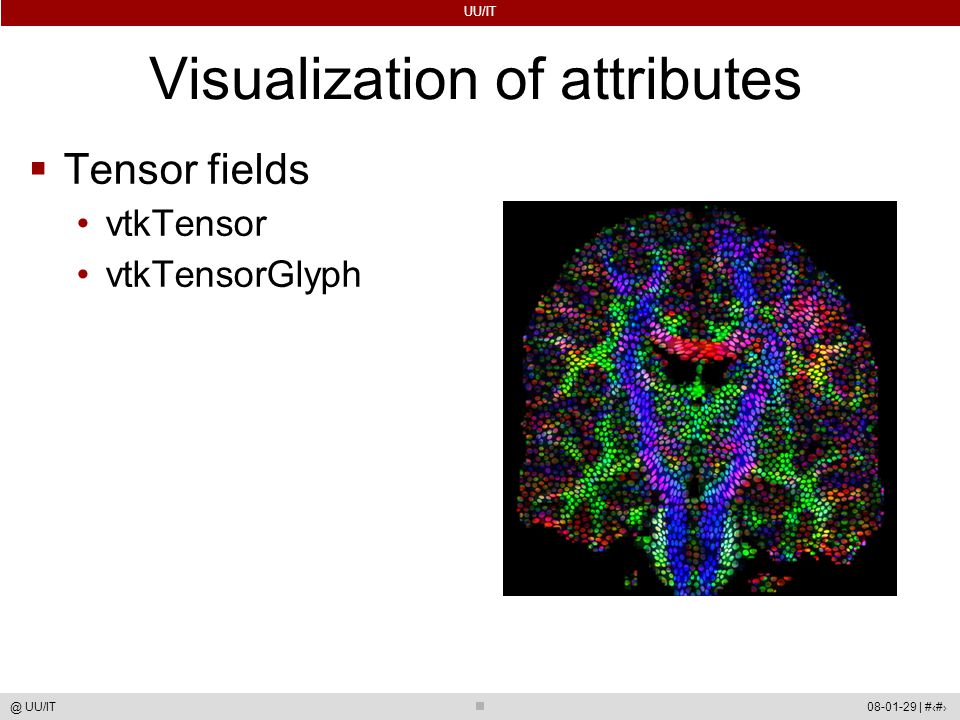 UU/IT

Visualization of attributes

▪ Tensor fields
• vtkTensor
• vtkTensorGlyph

@ UU/IT

08-01-29 | #‹#›